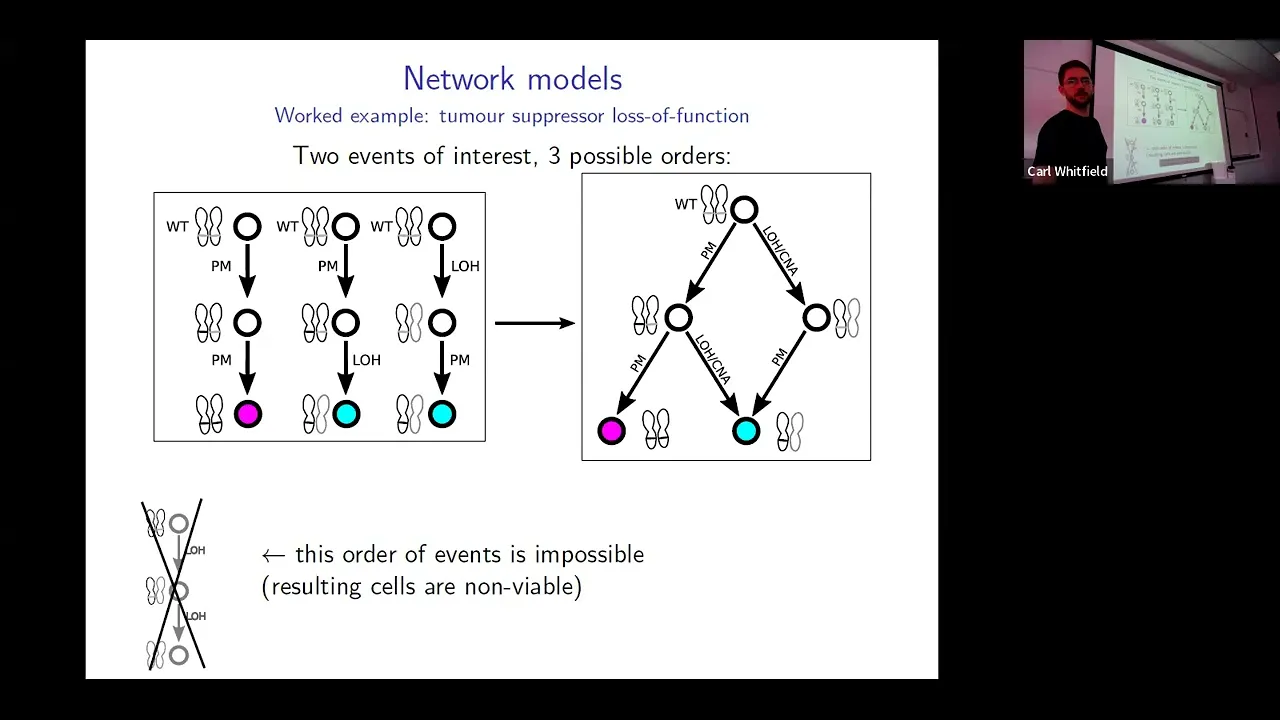 Network models

Worked example: tumour suppressor loss-of-function

Two events of interest, 3 possible orders:

WT PM PM WT PM LOH WT LOH PM

WT PM LOH/CNA PM LOH/CNA PM

LOH LOH

← this order of events is impossible (resulting cells are non-viable)

Carl Whitfield